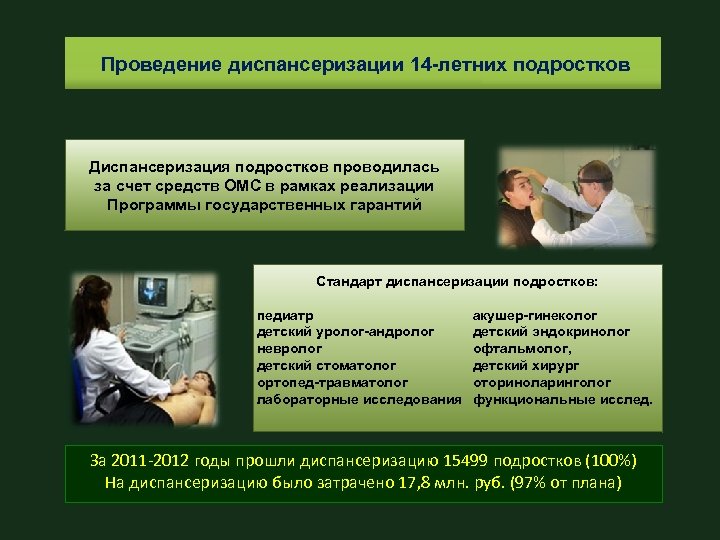 Проведение диспансеризации 14-летних подростков

Диспансеризация подростков проводилась за счет средств ОМС в рамках реализации Программы государственных гарантий

Стандарт диспансеризации подростков:

педиатр
детский уролог-андролог
невролог
детский стоматолог
ортопед-травматолог
лабораторные исследования

акушер-гинеколог
детский эндокринолог
офтальмолог,
детский хирург
оториноларинголог
функциональные исслед.

За 2011-2012 годы прошли диспансеризацию 15499 подростков (100%)
На диспансеризацию было затрачено 17,8 млн. руб. (97% от плана)